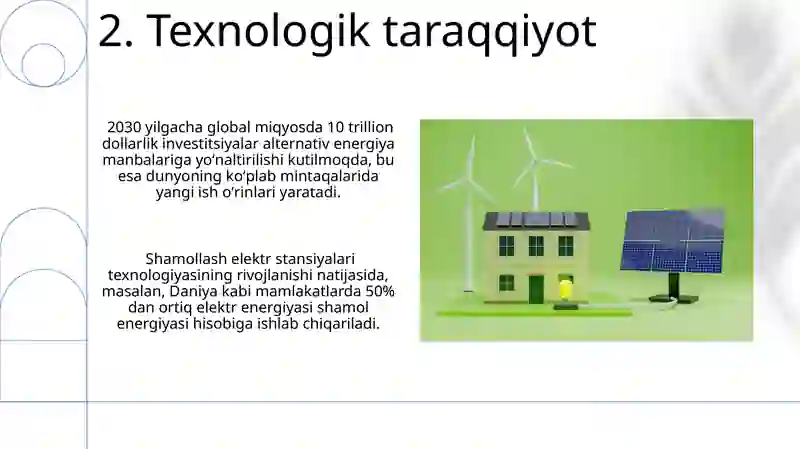 2. Texnologik taraqqiyot

2030 yilgacha global miqyosda 10 trillion dollarlik investitsiyalar alternativ energiya manbalariga yo‘naltirilishi kutilmoqda, bu esa dunyoning ko‘plab mintaqalarida yangi ish o‘rinlari yaratadi.

Shamollash elektr stansiyalari texnologiyasining rivojlanishi natijasida, masalan, Daniya kabi mamlakatlarda 50% dan ortiq elektr energiyasi shamol energiyasi hisobiga ishlab chiqariladi.